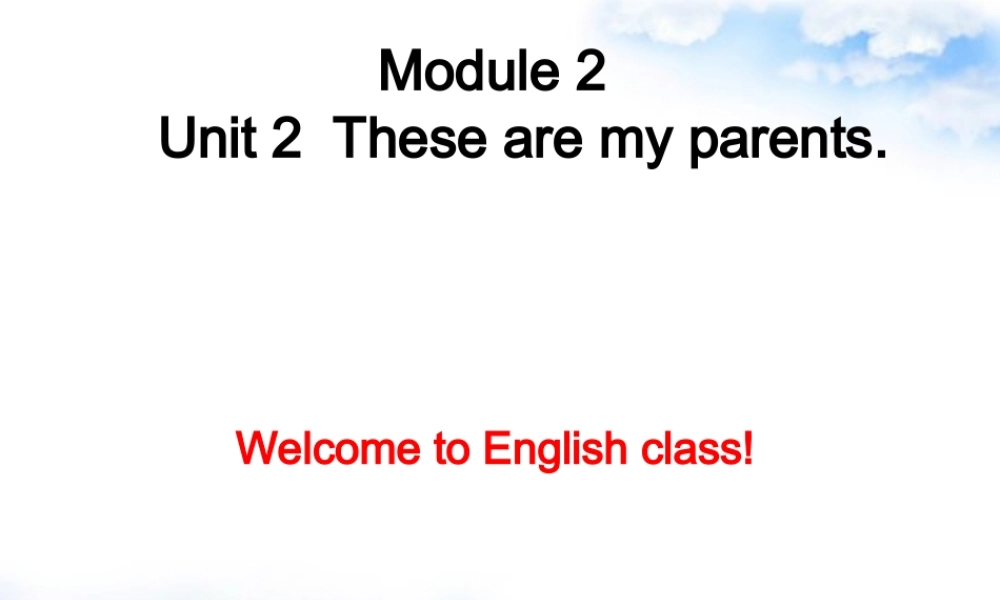 Module 2
Unit 2 These are my parents.

Welcome to English class!